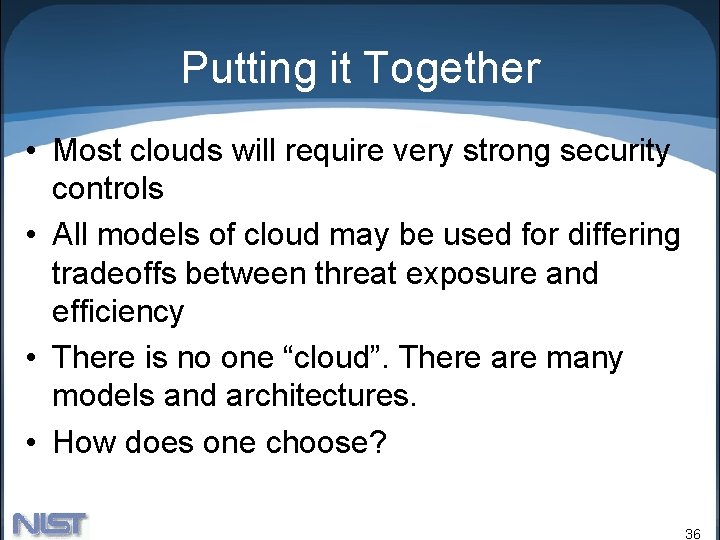 Putting it Together

• Most clouds will require very strong security controls

• All models of cloud may be used for differing tradeoffs between threat exposure and efficiency

• There is no one "cloud". There are many models and architectures.

• How does one choose?

NIST

36